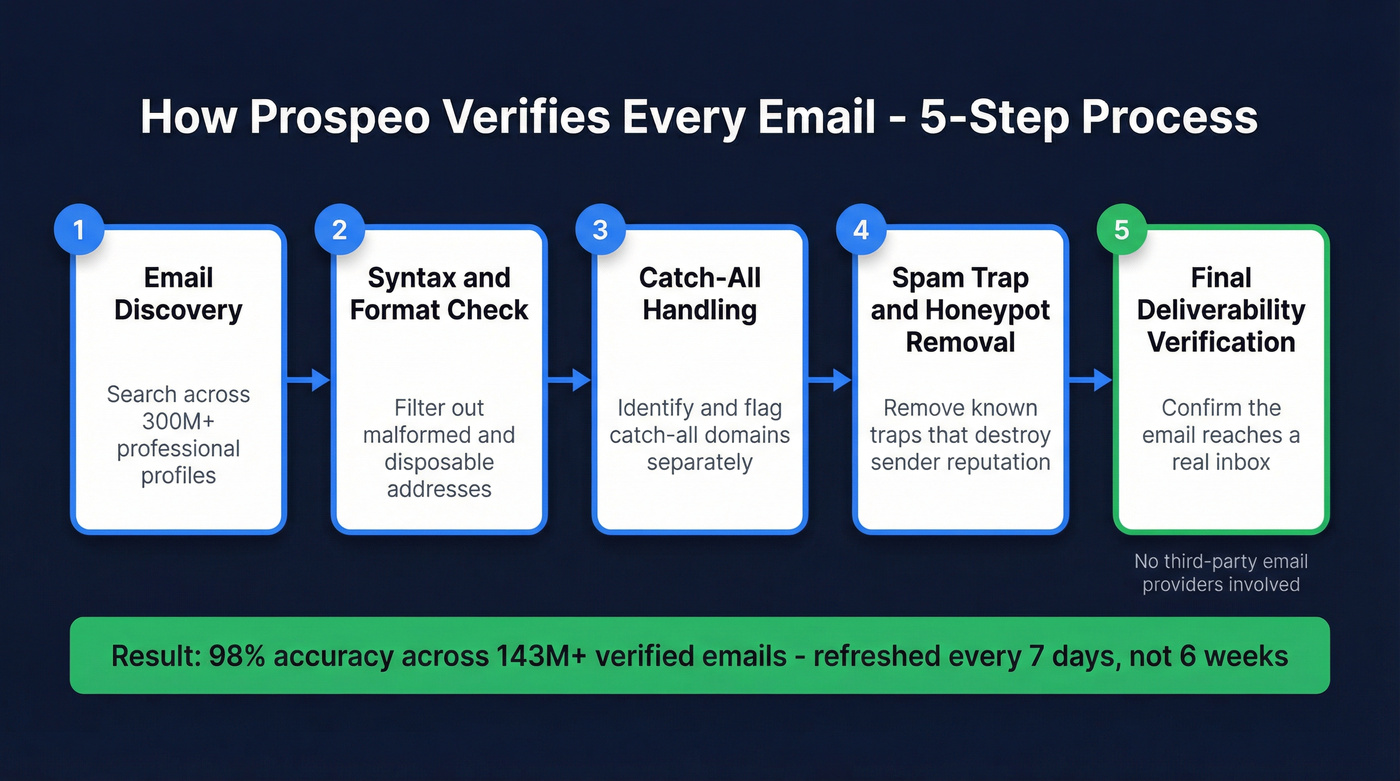 How Prospeo Verifies Every Email - 5-Step Process

1
Email Discovery
Search across 300M+ professional profiles

2
Syntax and Format Check
Filter out malformed and disposable addresses

3
Catch-All Handling
Identify and flag catch-all domains separately

4
Spam Trap and Honeypot Removal
Remove known traps that destroy sender reputation

5
Final Deliverability Verification
Confirm the email reaches a real inbox

No third-party email providers involved

Result: 98% accuracy across 143M+ verified emails - refreshed every 7 days, not 6 weeks